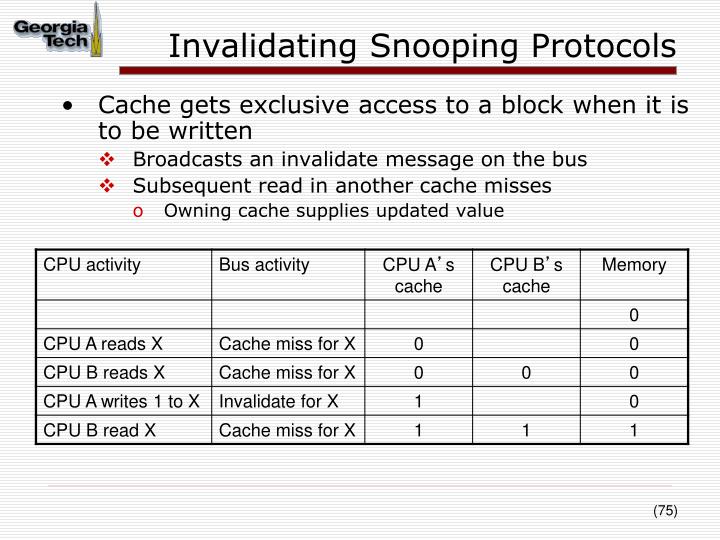 Georgia Tech

Invalidating Snooping Protocols

• Cache gets exclusive access to a block when it is to be written
  ❖ Broadcasts an invalidate message on the bus
  ❖ Subsequent read in another cache misses
    o Owning cache supplies updated value

| CPU activity | Bus activity | CPU A's cache | CPU B's cache | Memory |
|---|---|---|---|---|
| | | | | 0 |
| CPU A reads X | Cache miss for X | 0 | | 0 |
| CPU B reads X | Cache miss for X | 0 | 0 | 0 |
| CPU A writes 1 to X | Invalidate for X | 1 | | 0 |
| CPU B read X | Cache miss for X | 1 | 1 | 1 |

(75)